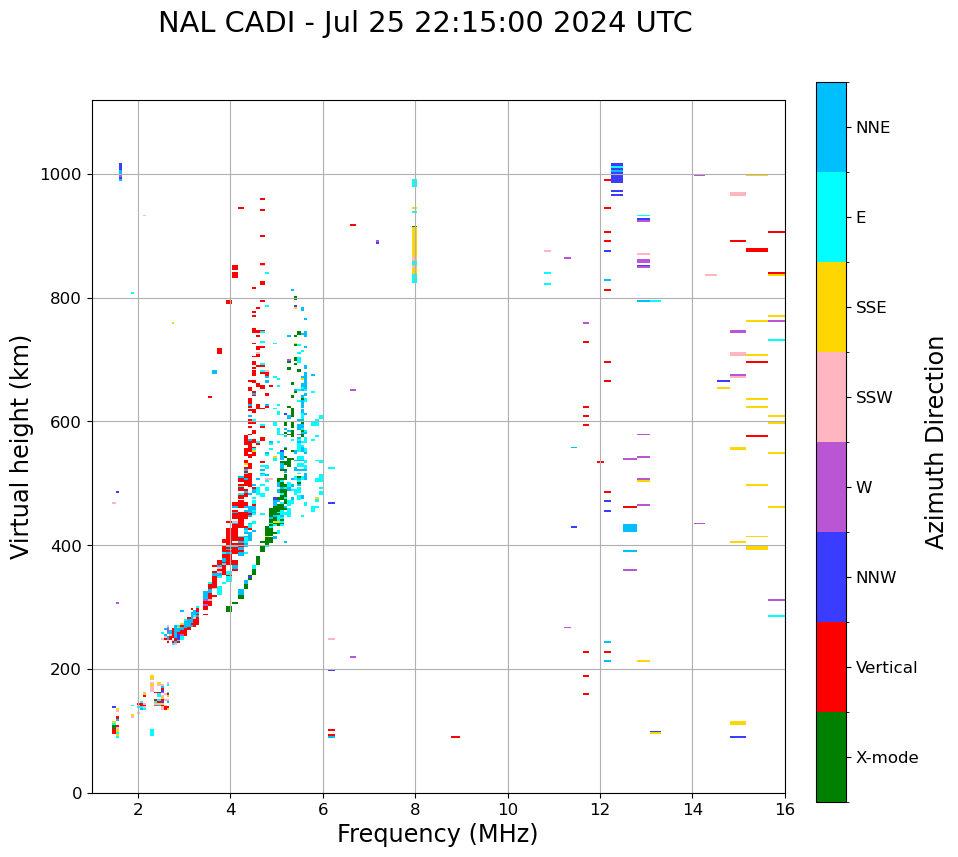 NAL CADI - Jul 25 22:15:00 2024 UTC

Virtual height (km)

1000
800
600
400
200
0

2
4
6
8
10
12
14
16

Frequency (MHz)

NNE
E
SSE
SSW
W
NNW
Vertical
X-mode

Azimuth Direction